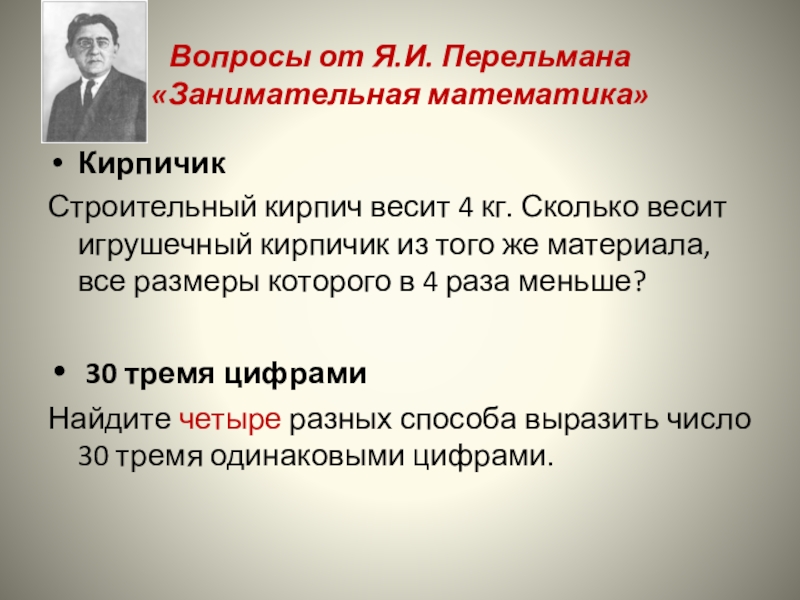 Вопросы от Я.И. Перельмана «Занимательная математика»

• Кирпичик

Строительный кирпич весит 4 кг. Сколько весит игрушечный кирпичик из того же материала, все размеры которого в 4 раза меньше?

• 30 тремя цифрами

Найдите четыре разных способа выразить число 30 тремя одинаковыми цифрами.